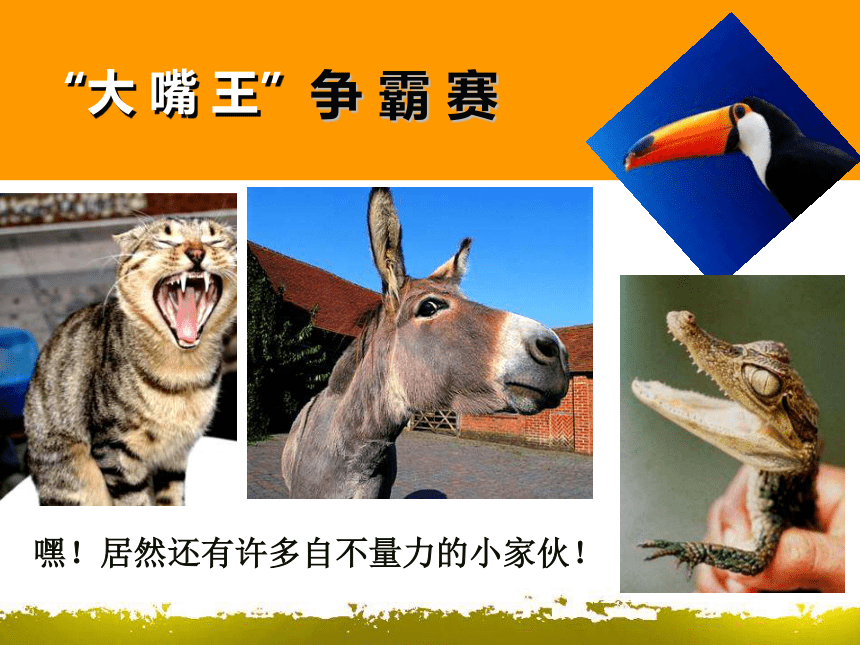 “大嘴王”争霸赛

嘿！居然还有许多自不量力的小家伙！